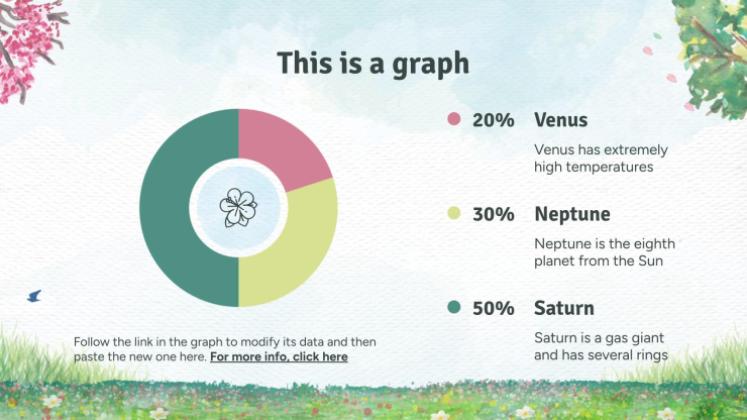 This is a graph

20% Venus

Venus has extremely high temperatures

30% Neptune

Neptune is the eighth planet from the Sun

50% Saturn

Saturn is a gas giant and has several rings

Follow the link in the graph to modify its data and then paste the new one here. For more info, click here